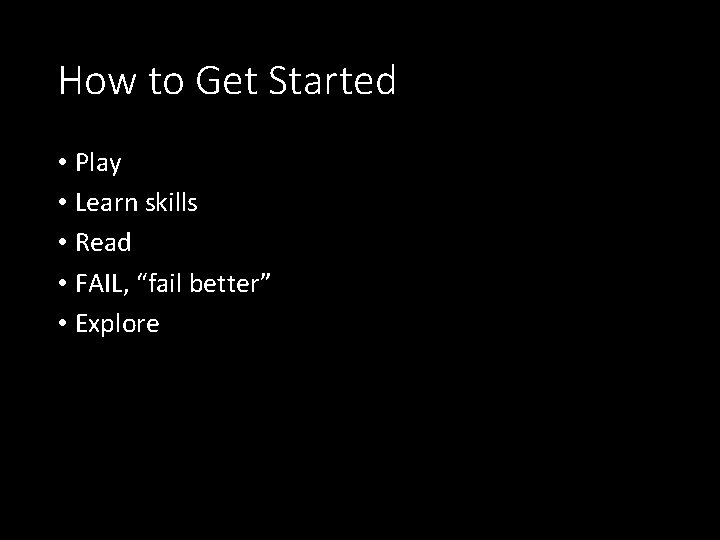 How to Get Started

• Play
• Learn skills
• Read
• FAIL, “fail better”
• Explore